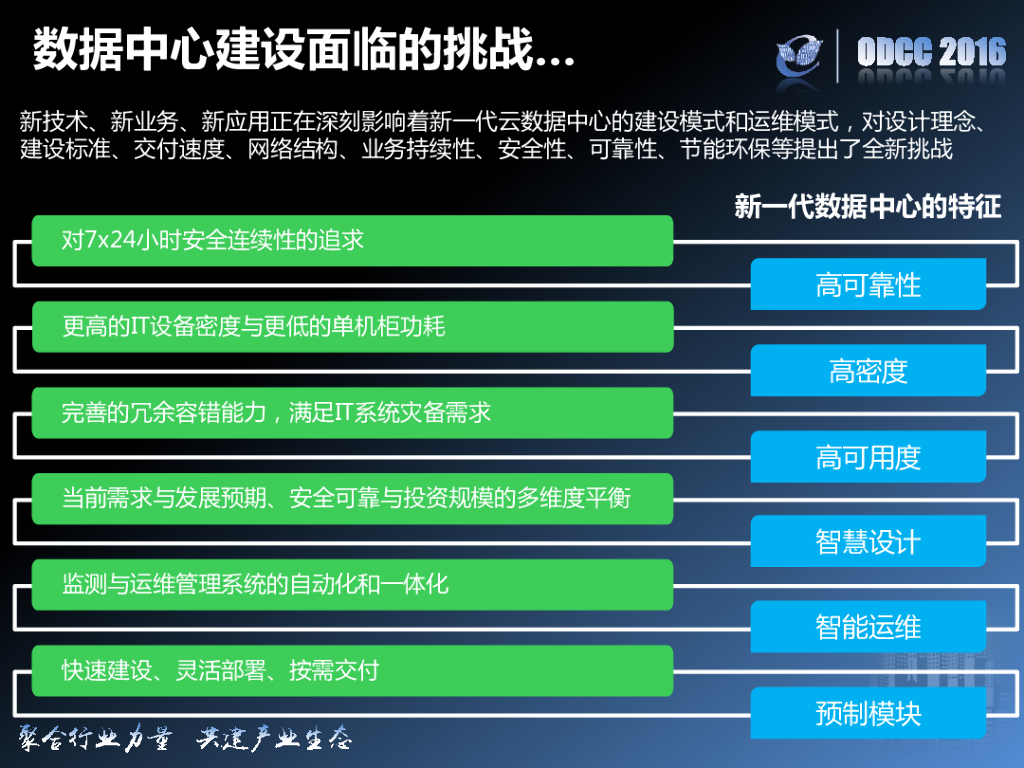 数据中心建设面临的挑战...

ODCC 2016

新技术、新业务、新应用正在深刻影响着新一代云数据中心的建设模式和运维模式，对设计理念、建设标准、交付速度、网络结构、业务持续性、安全性、可靠性、节能环保等提出了全新挑战

新一代数据中心的特征

对7x24小时安全连续性的追求

高可靠性

更高的IT设备密度与更低的单机柜功耗

高密度

完善的冗余容错能力，满足IT系统灾备需求

高可用度

当前需求与发展预期、安全可靠与投资规模的多维度平衡

智慧设计

监测与运维管理系统的自动化和一体化

智能运维

快速建设、灵活部署、按需交付

预制模块

聚合行业力量 共建产业生态